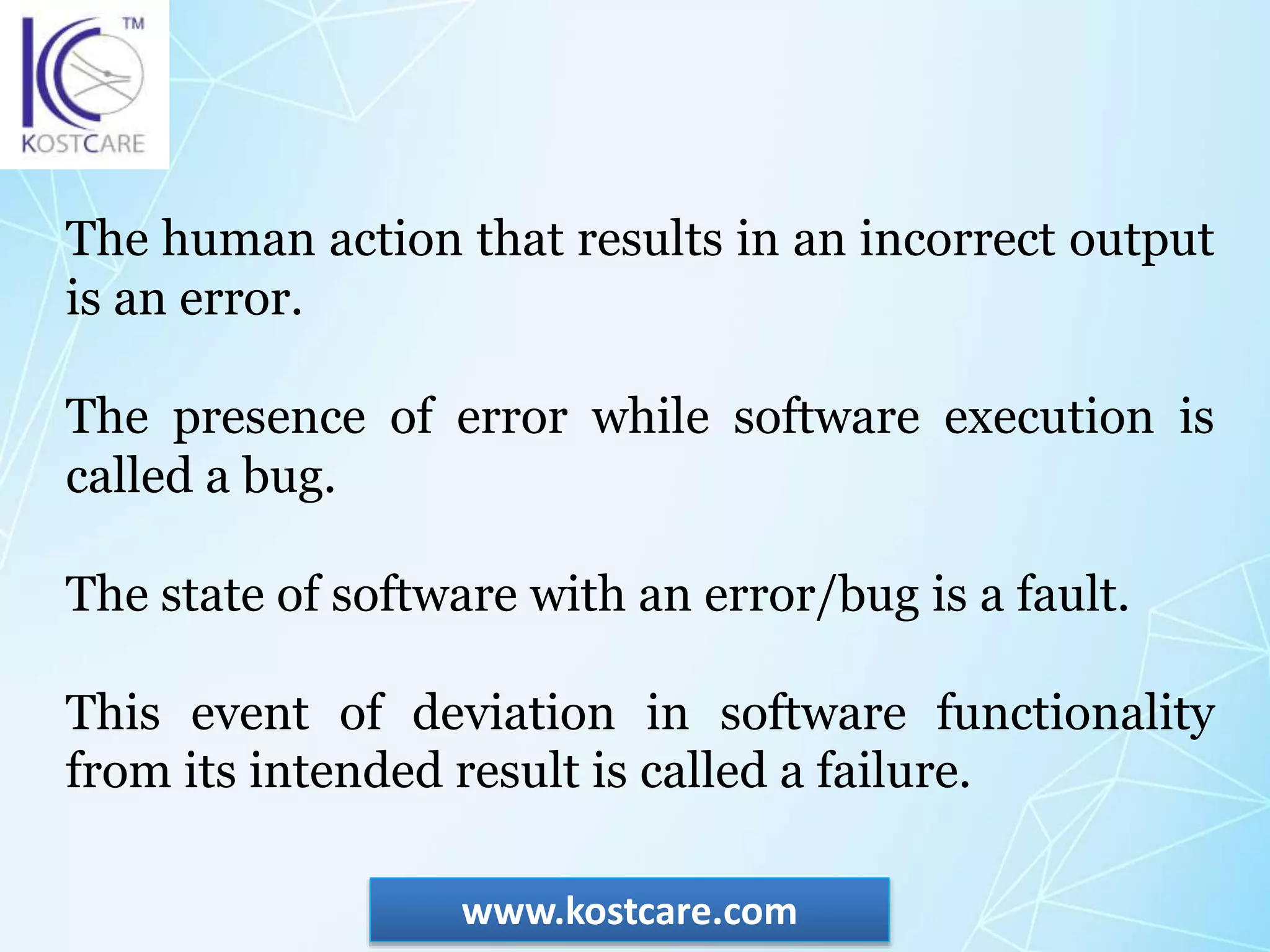 TM
KOSTCARE

The human action that results in an incorrect output is an error.

The presence of error while software execution is called a bug.

The state of software with an error/bug is a fault.

This event of deviation in software functionality from its intended result is called a failure.

www.kostcare.com